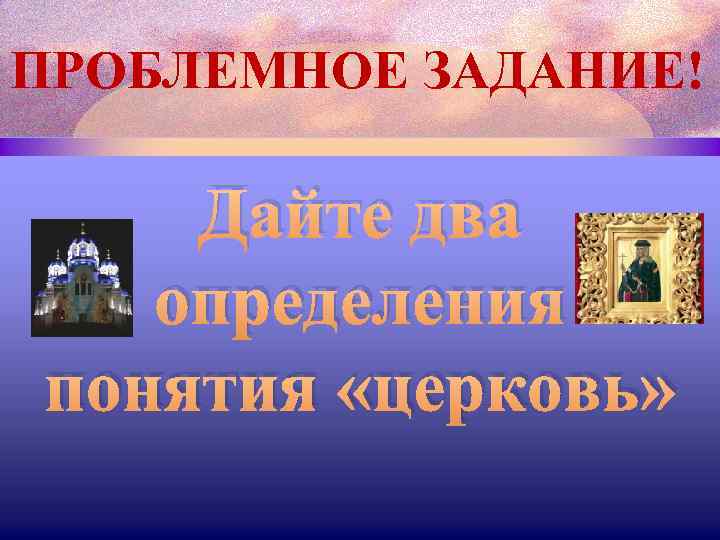 ПРОБЛЕМНОЕ ЗАДАНИЕ!

Дайте два определения понятия «церковь»